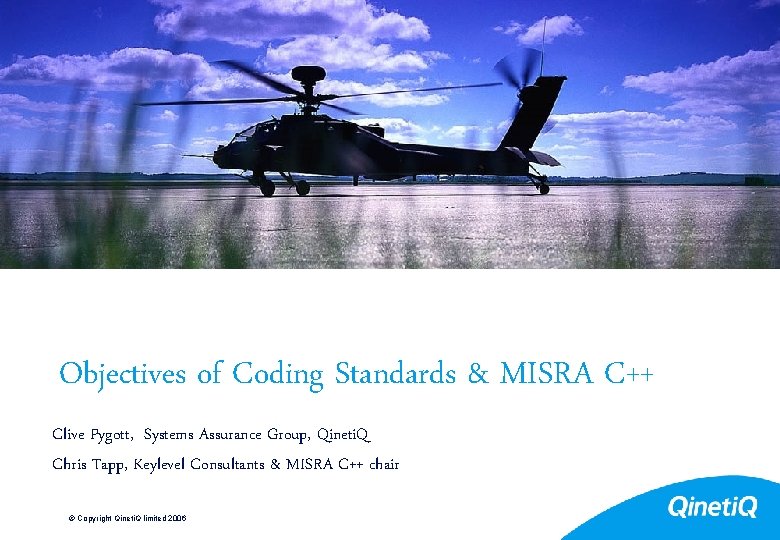 Objectives of Coding Standards & MISRA C++

Clive Pygott, Systems Assurance Group, QinetiQ

Chris Tapp, Keylevel Consultants & MISRA C++ chair

© Copyright QinetiQ limited 2006

QinetiQ